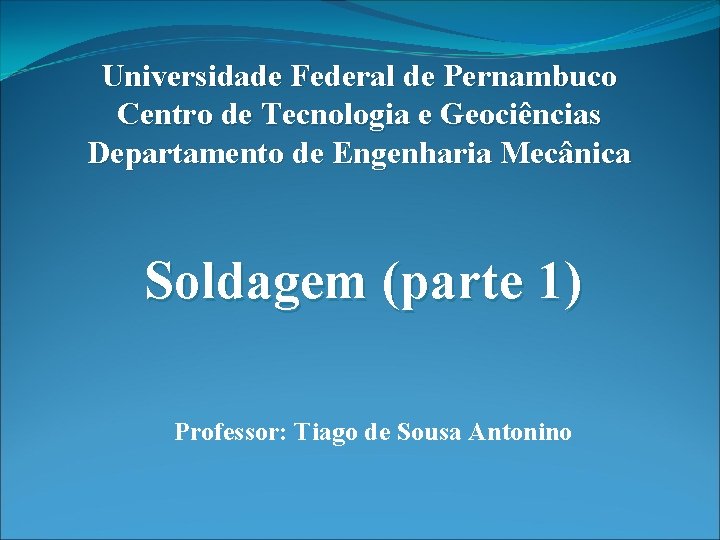 Universidade Federal de Pernambuco
Centro de Tecnologia e Geociências
Departamento de Engenharia Mecânica

Soldagem (parte 1)

Professor: Tiago de Sousa Antonino